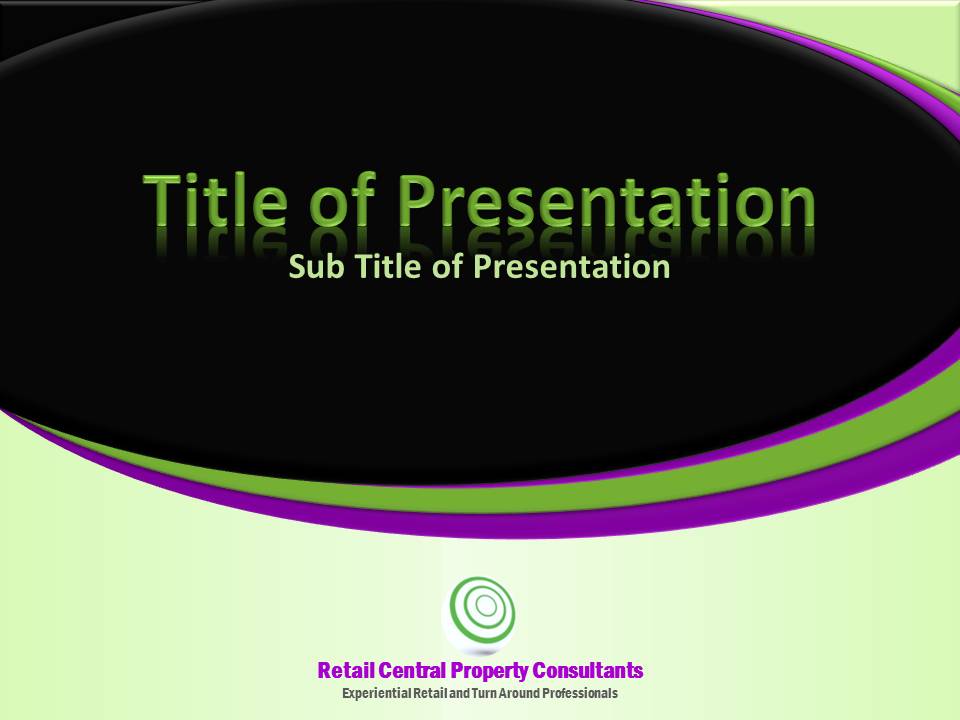 Title of Presentation

Sub Title of Presentation

Retail Central Property Consultants

Experiential Retail and Turn Around Professionals